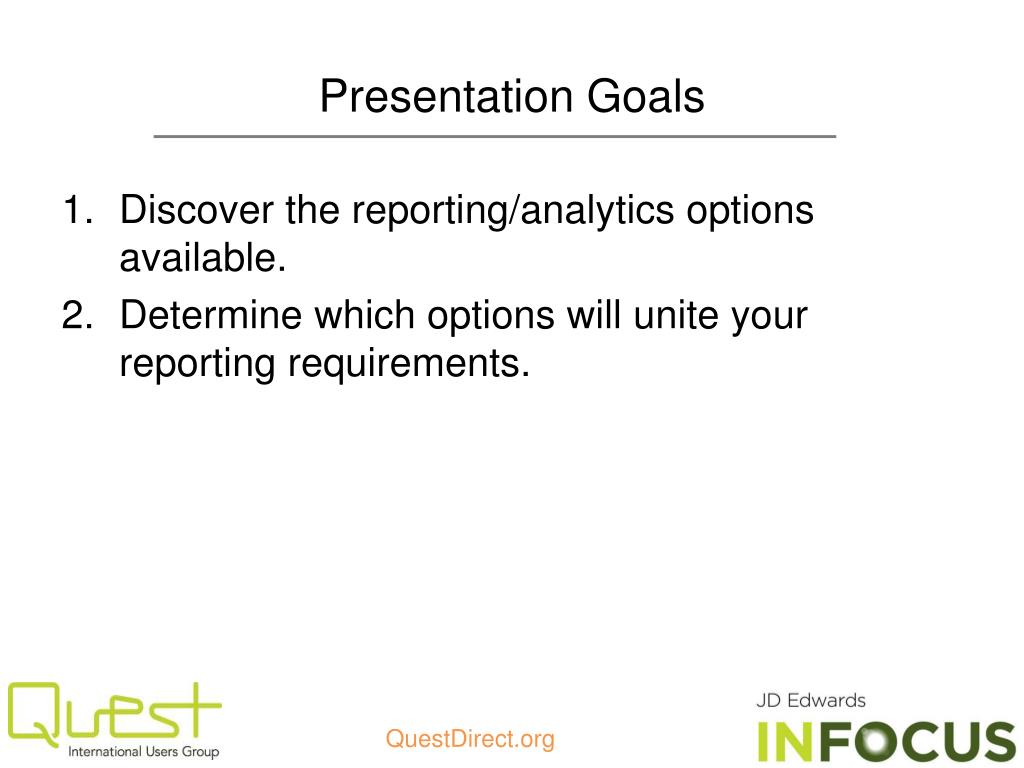 Presentation Goals

1. Discover the reporting/analytics options available.
2. Determine which options will unite your reporting requirements.

Quest
International Users Group

QuestDirect.org

JD Edwards
INFOCUS